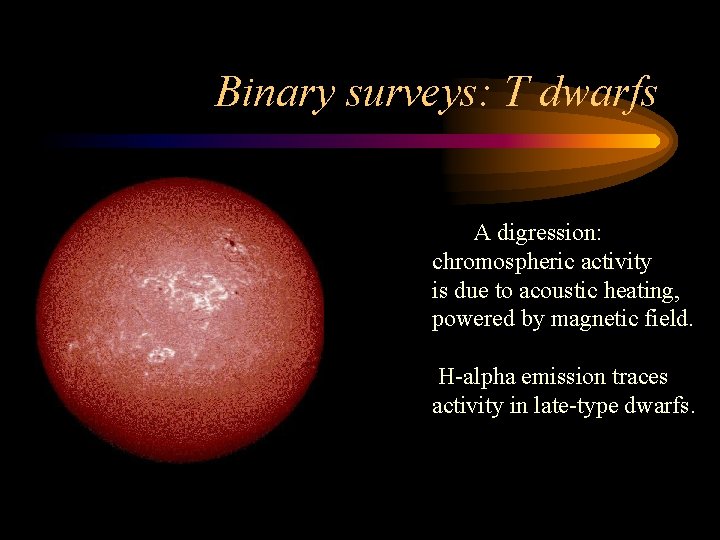 Binary surveys: T dwarfs

A digression: chromospheric activity is due to acoustic heating, powered by magnetic field.

H-alpha emission traces activity in late-type dwarfs.